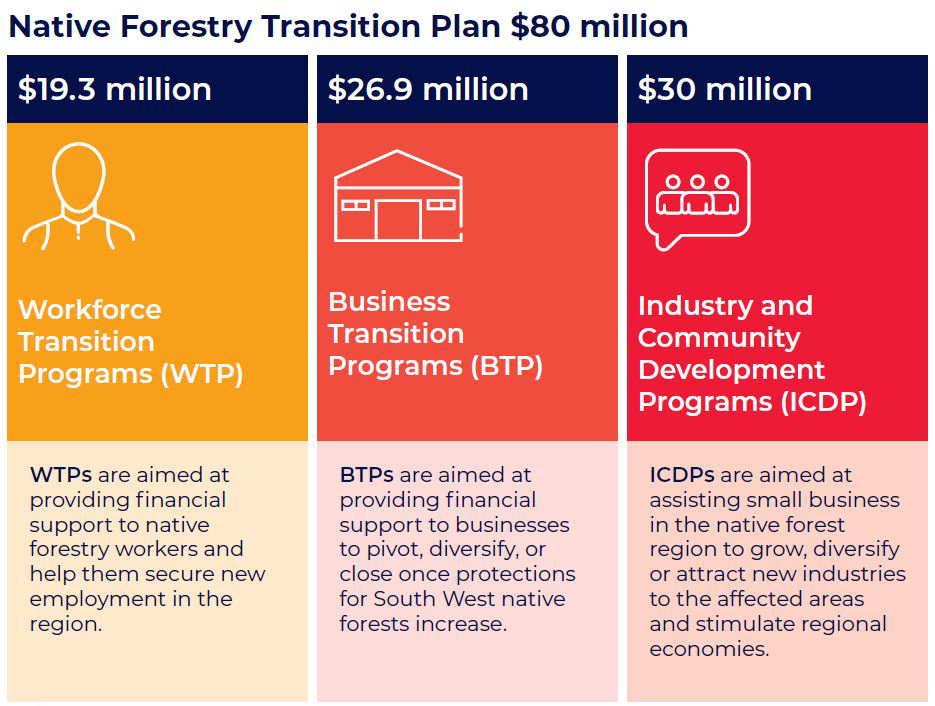 Native Forestry Transition Plan $80 million

$19.3 million

Workforce Transition Programs (WTP)

WTPs are aimed at providing financial support to native forestry workers and help them secure new employment in the region.

$26.9 million

Business Transition Programs (BTP)

BTPs are aimed at providing financial support to businesses to pivot, diversify, or close once protections for South West native forests increase.

$30 million

Industry and Community Development Programs (ICDP)

ICDPs are aimed at assisting small business in the native forest region to grow, diversify or attract new industries to the affected areas and stimulate regional economies.